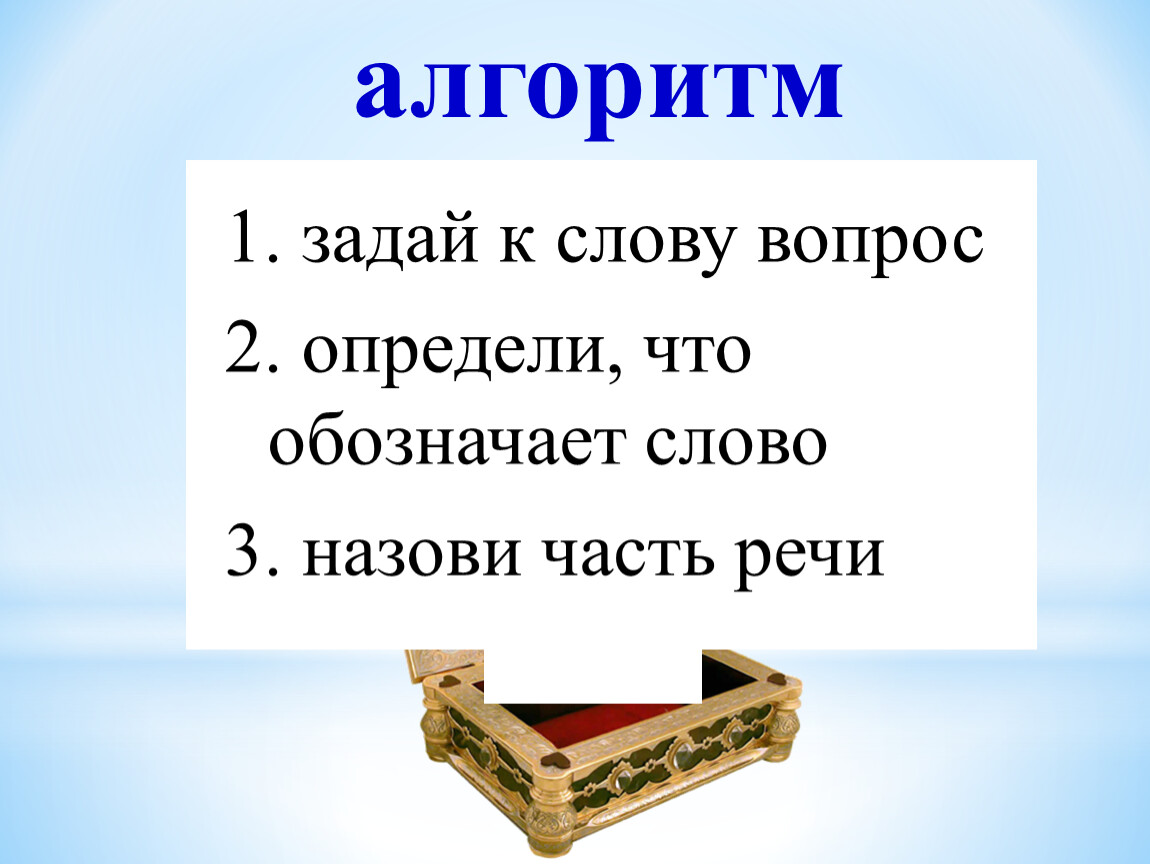 алгоритм

1. задай к слову вопрос
2. определи, что обозначает слово
3. назови часть речи